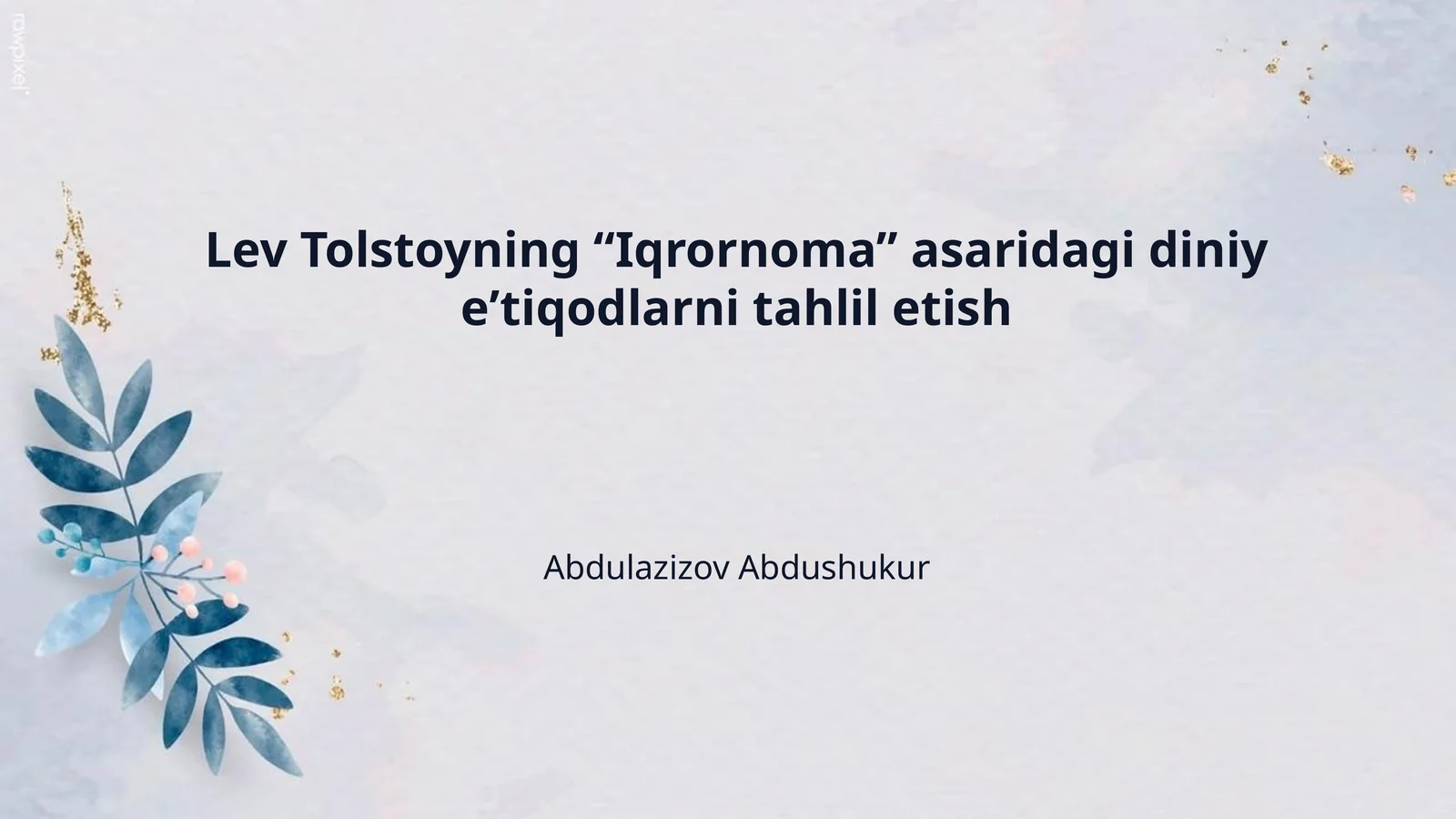 rawpixel

Lev Tolstoyning “Iqrornoma” asaridagi diniy e’tiqodlarni tahlil etish

Abdulazizov Abdushukur